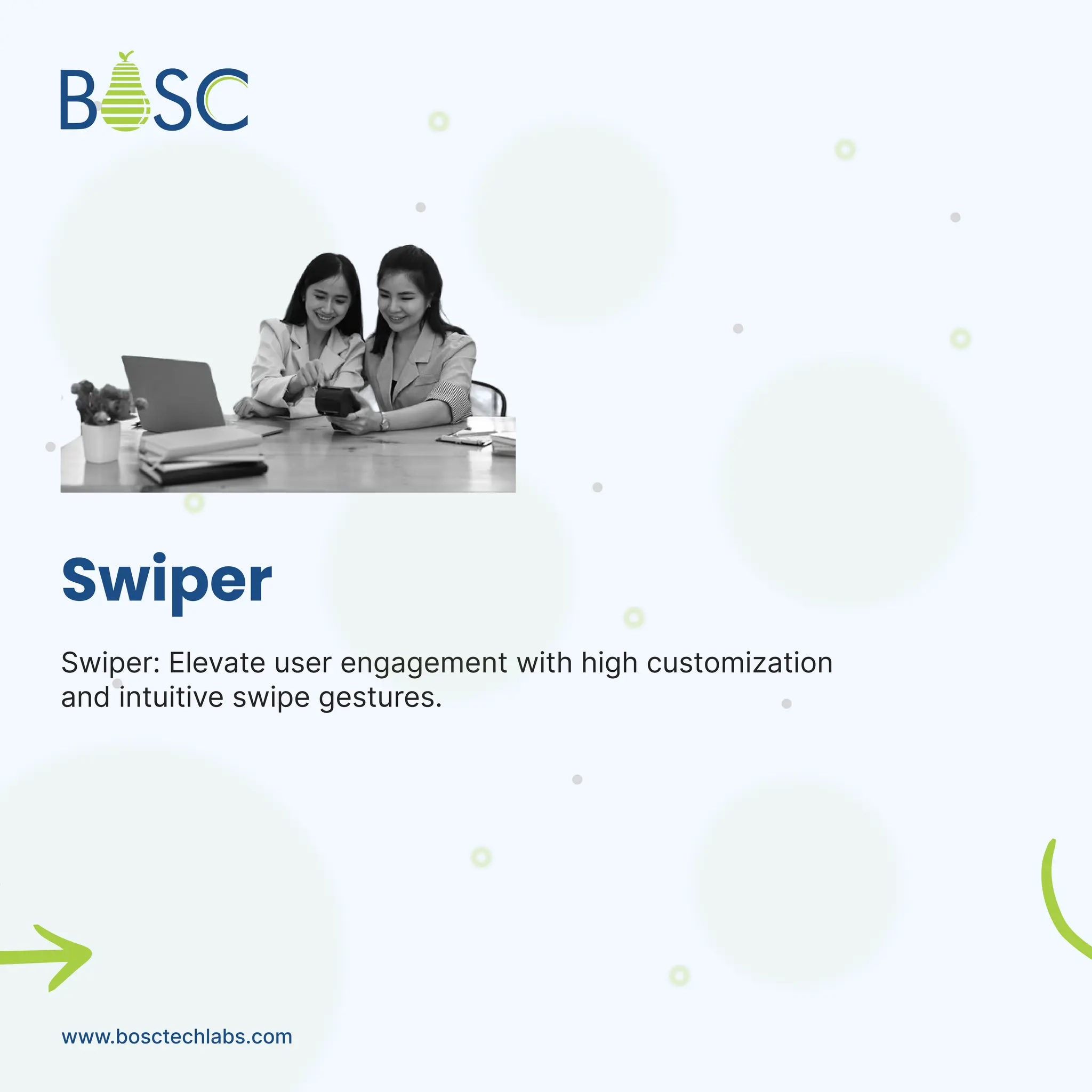 BOSC

Swiper

Swiper: Elevate user engagement with high customization and intuitive swipe gestures.

www.bosctechlabs.com